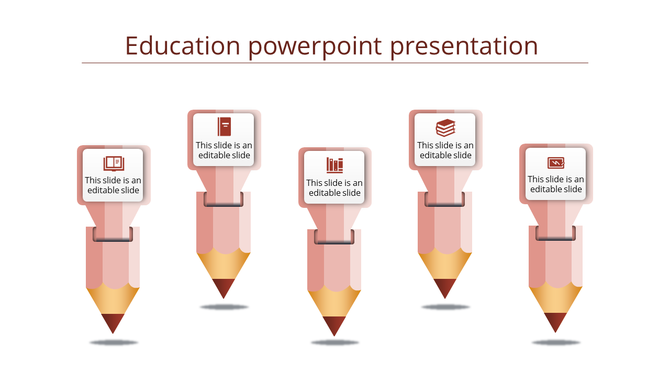 Education powerpoint presentation

This slide is an editable slide

This slide is an editable slide

This slide is an editable slide

This slide is an editable slide

This slide is an editable slide